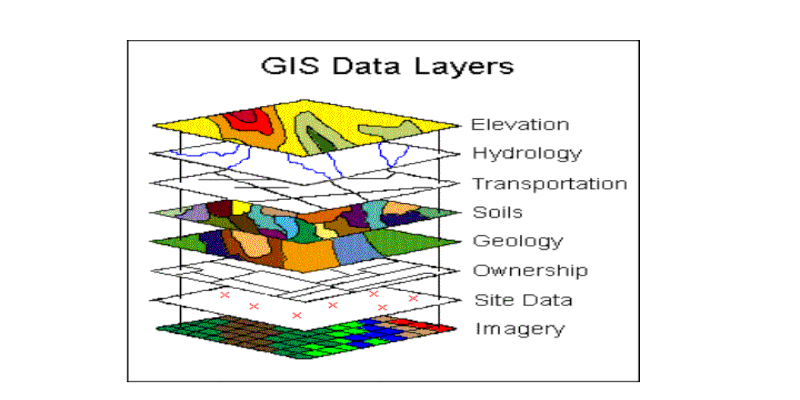 GIS Data Layers

Elevation
Hydrology
Transportation
Soils
Geology
Ownership
Site Data
Imagery